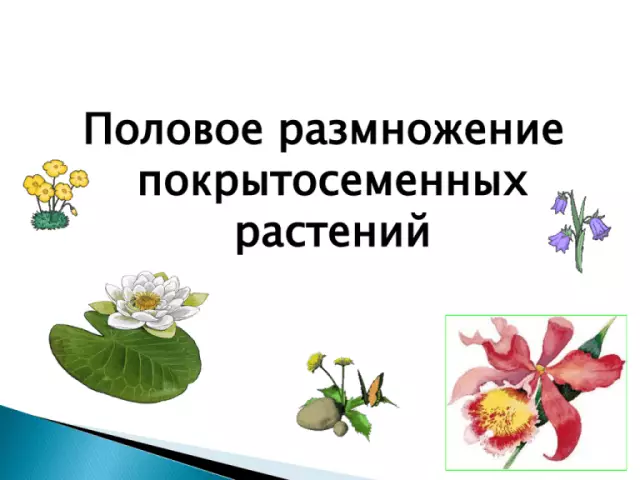 Половое размножение покрытосеменных растений